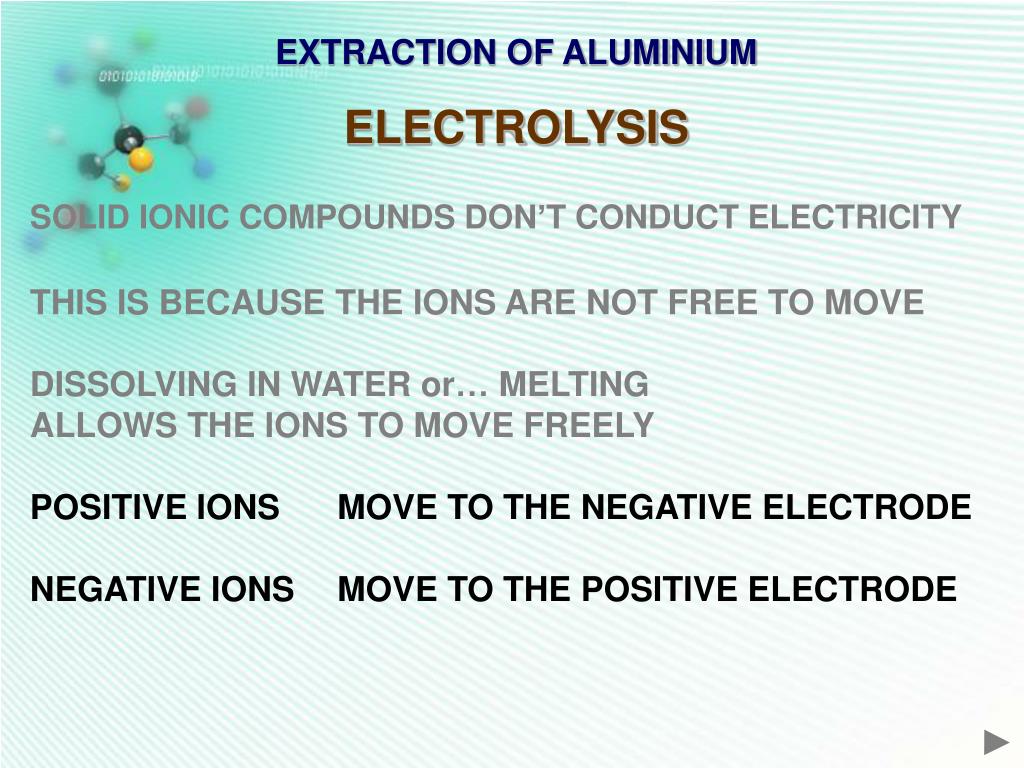 EXTRACTION OF ALUMINIUM

ELECTROLYSIS

SOLID IONIC COMPOUNDS DON'T CONDUCT ELECTRICITY

THIS IS BECAUSE THE IONS ARE NOT FREE TO MOVE

DISSOLVING IN WATER or… MELTING
ALLOWS THE IONS TO MOVE FREELY

POSITIVE IONS MOVE TO THE NEGATIVE ELECTRODE

NEGATIVE IONS MOVE TO THE POSITIVE ELECTRODE